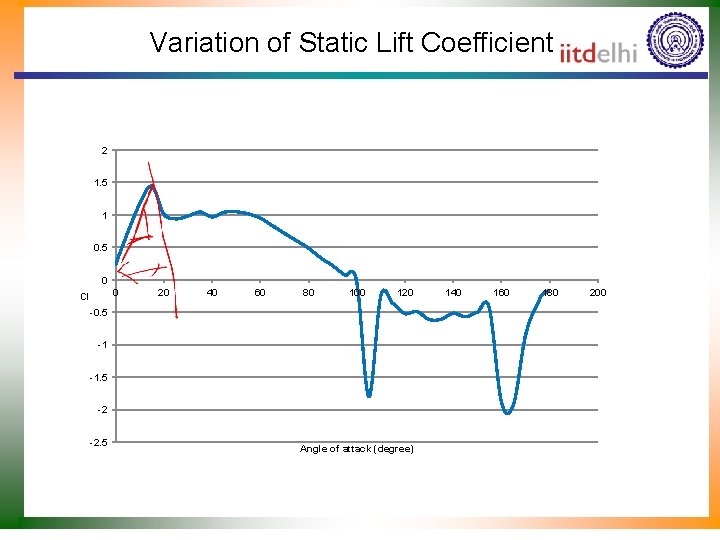 Variation of Static Lift Coefficient

iitdelhi

2
1.5
1
0.5
0
-0.5
-1
-1.5
-2
-2.5

Cl

0 20 40 60 80 100 120 140 160 180 200

Angle of attack (degree)